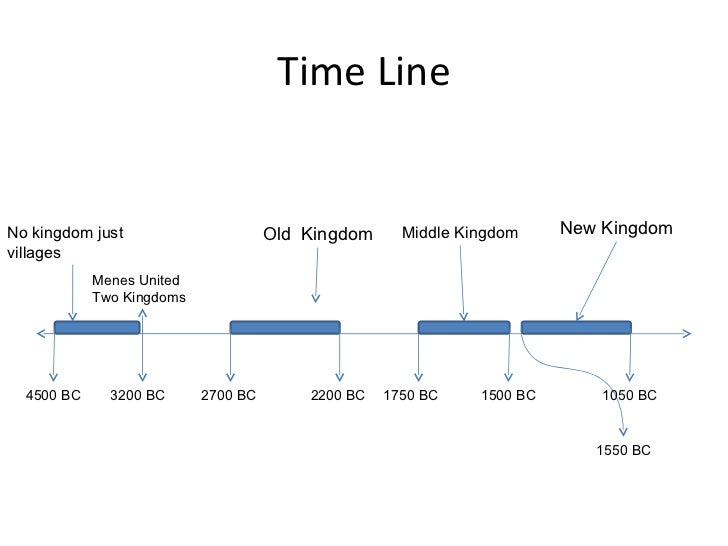 Time Line

No kingdom just villages

Menes United Two Kingdoms

Old Kingdom

Middle Kingdom

New Kingdom

4500 BC

3200 BC

2700 BC

2200 BC

1750 BC

1500 BC

1050 BC

1550 BC